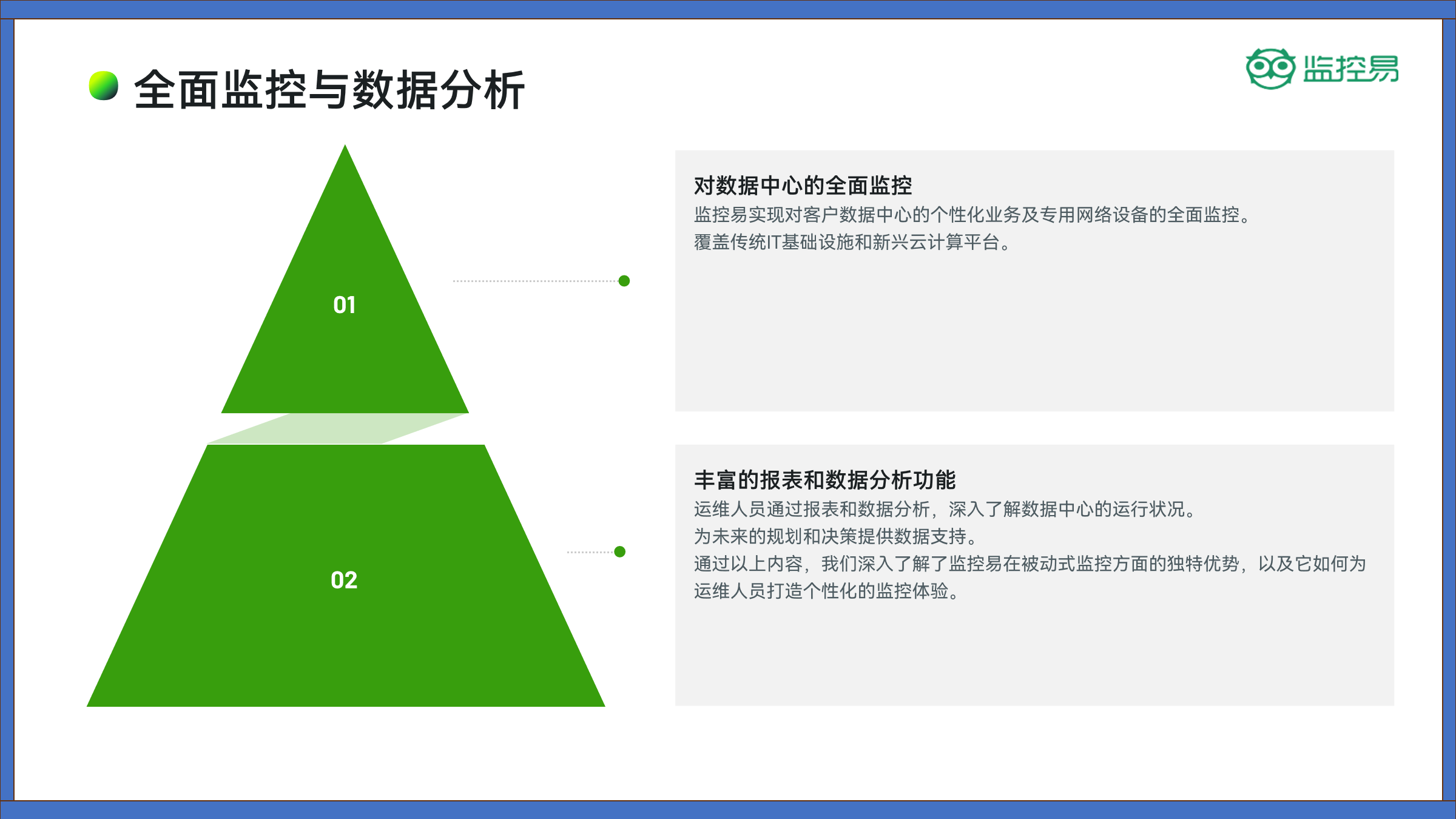 全面监控与数据分析

监控易

01

02

对数据中心的全面监控
监控易实现对客户数据中心的个性化业务及专用网络设备的全面监控。
覆盖传统IT基础设施和新兴云计算平台。

丰富的报表和数据分析功能
运维人员通过报表和数据分析，深入了解数据中心的运行状况。
为未来的规划和决策提供数据支持。
通过以上内容，我们深入了解了监控易在被动式监控方面的独特优势，以及它如何为运维人员打造个性化的监控体验。